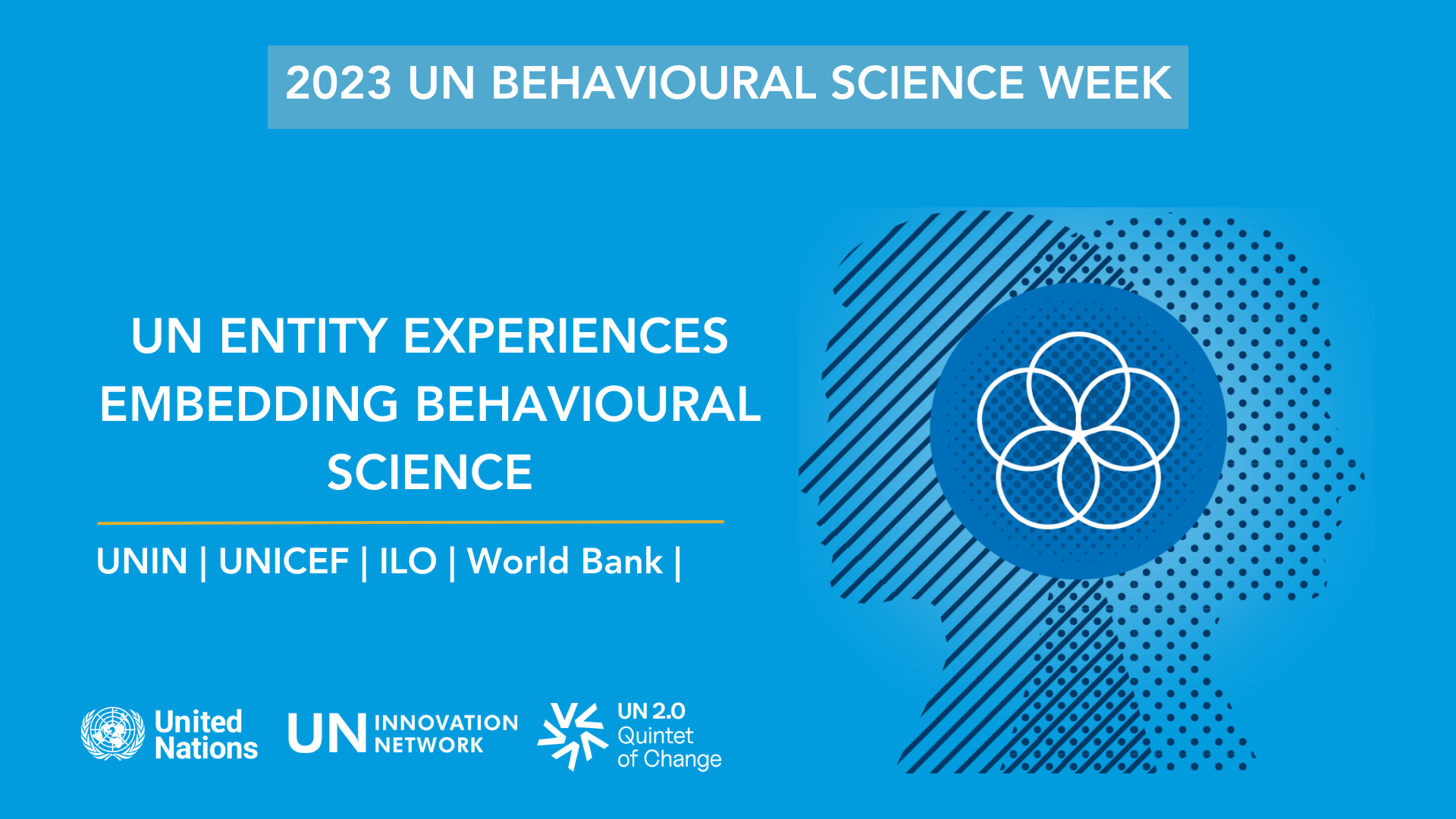 2023 UN BEHAVIOURAL SCIENCE WEEK

UN ENTITY EXPERIENCES EMBEDDING BEHAVIOURAL SCIENCE

UNIN | UNICEF | ILO | World Bank |

United Nations

UN INNOVATION NETWORK

UN 2.0 Quintet of Change